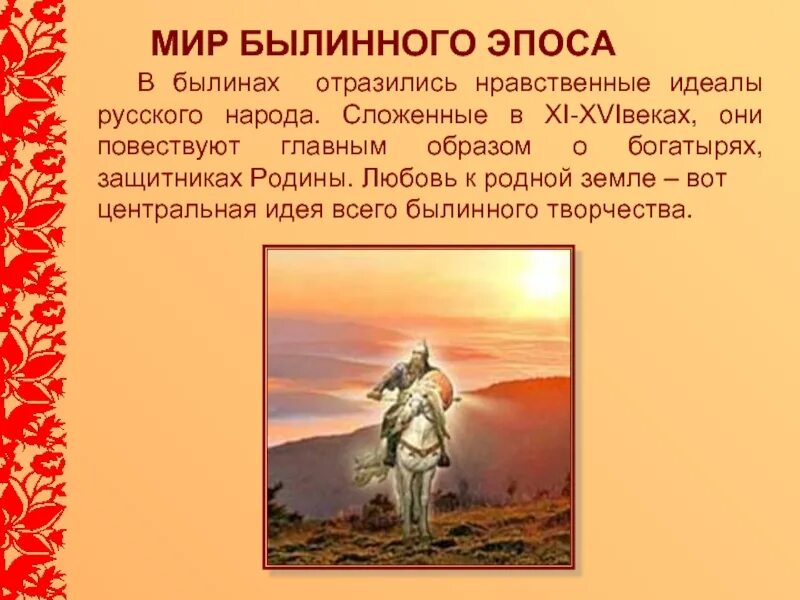 МИР БЫЛИННОГО ЭПОСА

В былинах отразились нравственные идеалы русского народа. Сложенные в XI-XVIвеках, они повествуют главным образом о богатырях, защитниках Родины. Любовь к родной земле – вот центральная идея всего былинного творчества.